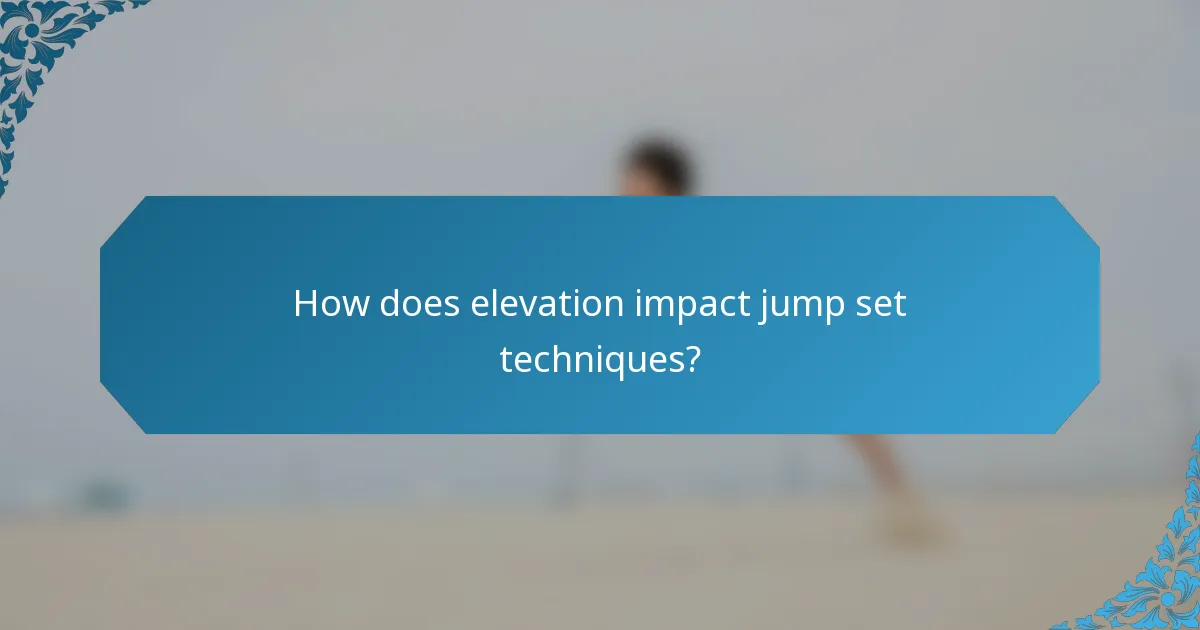 How does elevation impact jump set techniques?